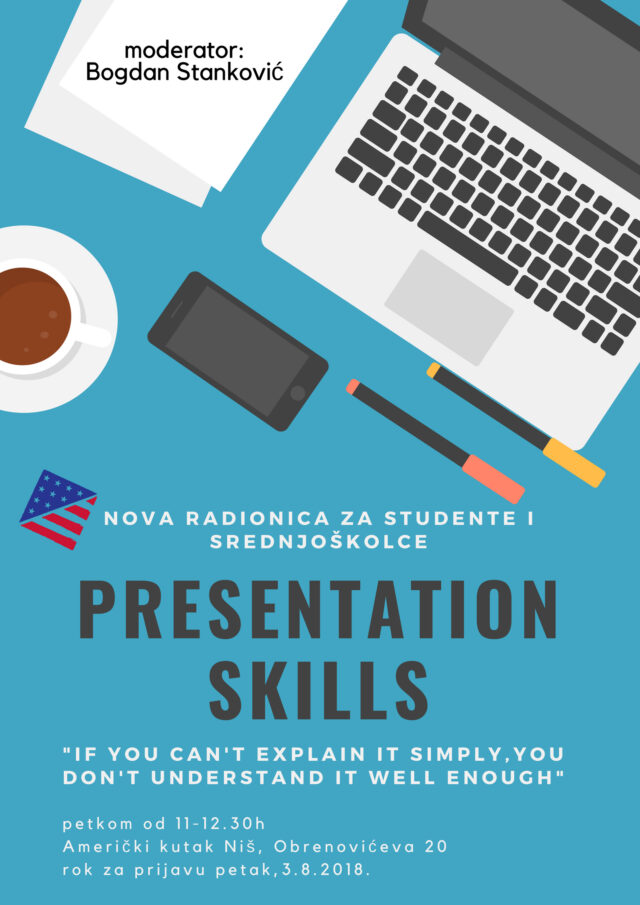 moderator:
Bogdan Stanković

NOVA RADIONICA ZA STUDENTE I SREDNJOŠKOLCE

PRESENTATION SKILLS

"IF YOU CAN'T EXPLAIN IT SIMPLY,YOU DON'T UNDERSTAND IT WELL ENOUGH"

petkom od 11-12.30h
Američki kutak Niš, Obrenovićeva 20
rok za prijavu petak,3.8.2018.